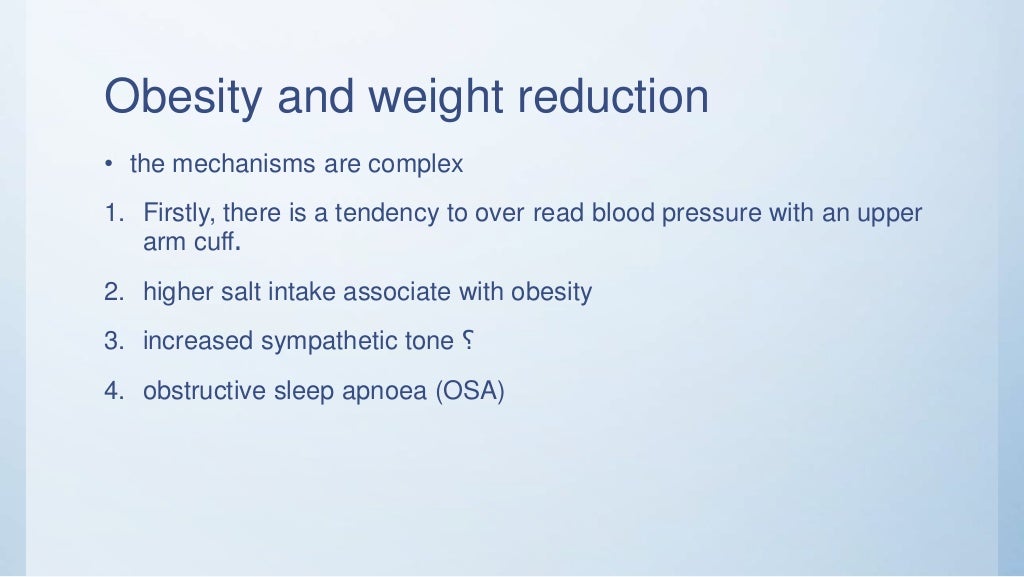 Obesity and weight reduction

• the mechanisms are complex

1. Firstly, there is a tendency to over read blood pressure with an upper arm cuff.

2. higher salt intake associate with obesity

3. increased sympathetic tone ؟

4. obstructive sleep apnoea (OSA)